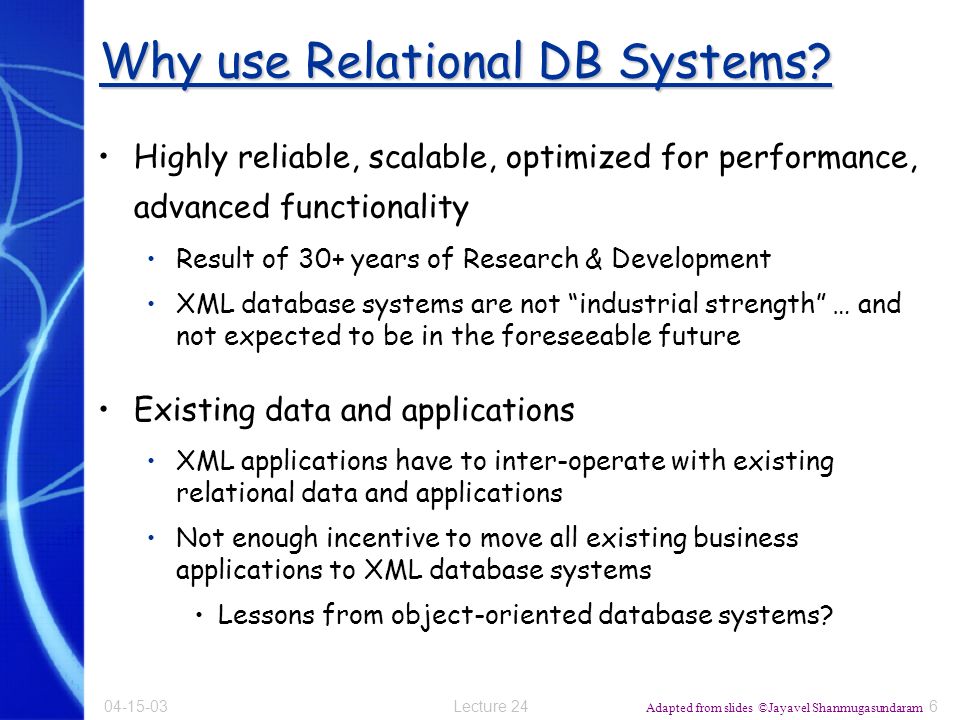 Why use Relational DB Systems?

• Highly reliable, scalable, optimized for performance, advanced functionality
  • Result of 30+ years of Research & Development
  • XML database systems are not “industrial strength” … and not expected to be in the foreseeable future

• Existing data and applications
  • XML applications have to inter-operate with existing relational data and applications
  • Not enough incentive to move all existing business applications to XML database systems
    • Lessons from object-oriented database systems?

04-15-03 Lecture 24 Adapted from slides ©Jayavel Shanmugasundaram 6